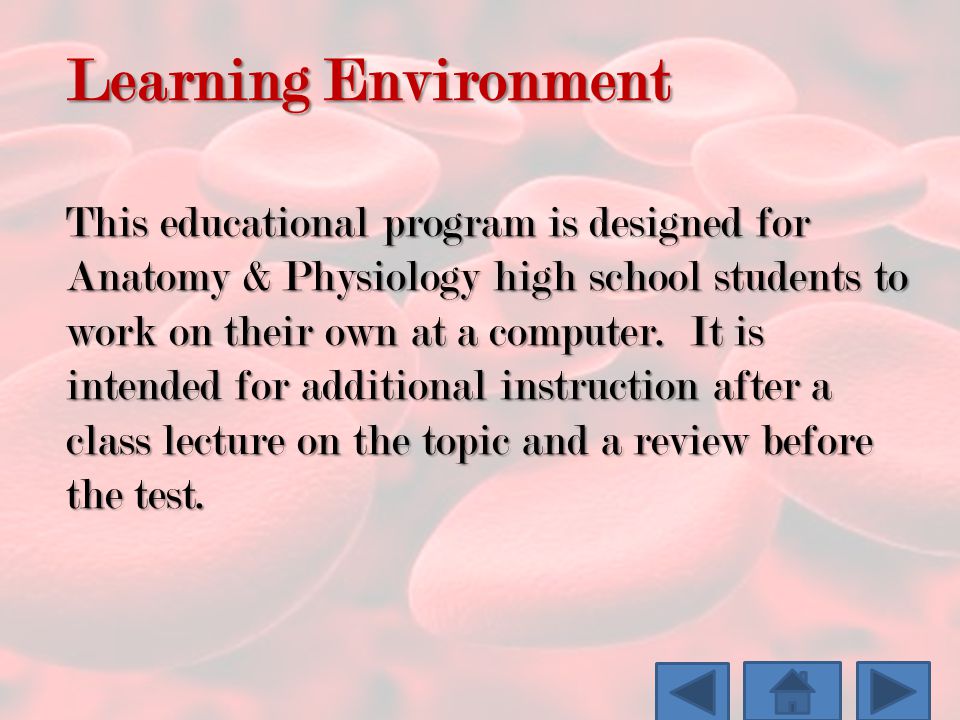 Learning Environment

This educational program is designed for Anatomy & Physiology high school students to work on their own at a computer.  It is intended for additional instruction after a class lecture on the topic and a review before the test.